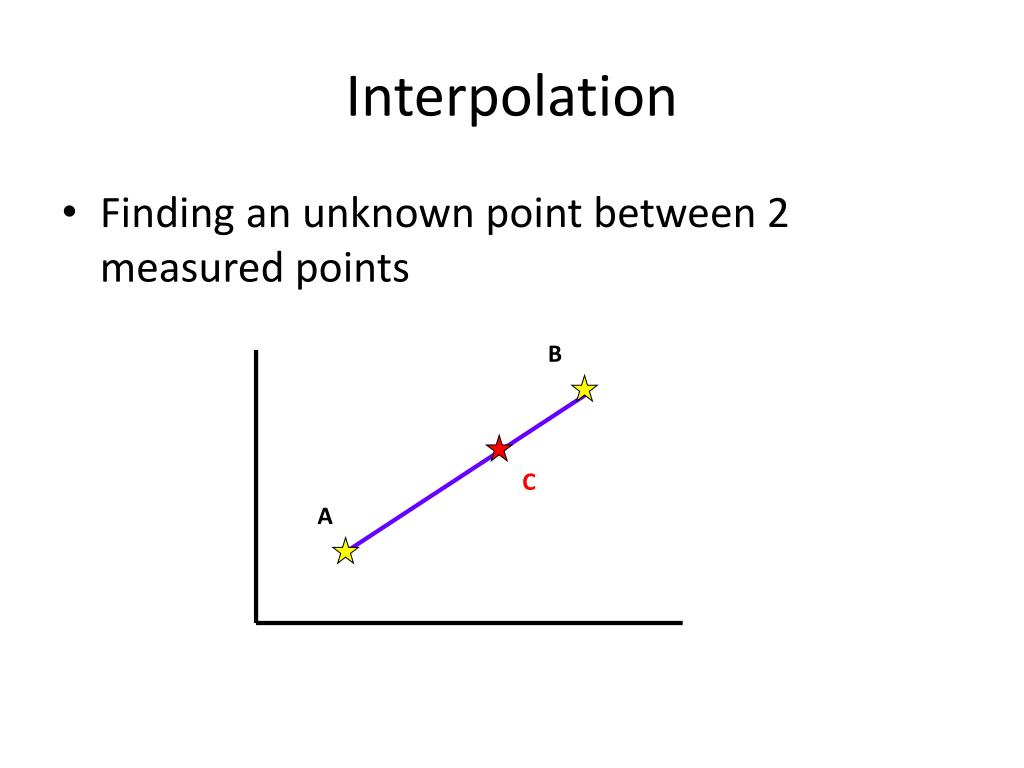 Interpolation

• Finding an unknown point between 2 measured points

B

C

A